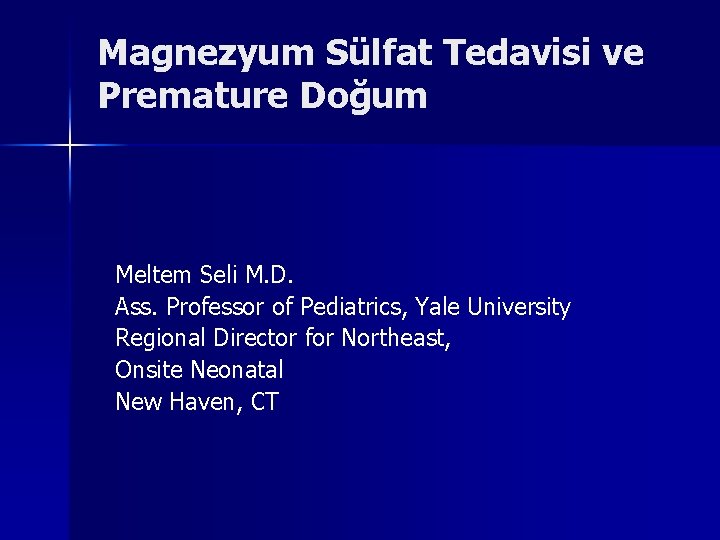 Magnezyum Sülfat Tedavisi ve Premature Doğum

Meltem Seli M.D.
Ass. Professor of Pediatrics, Yale University
Regional Director for Northeast,
Onsite Neonatal
New Haven, CT